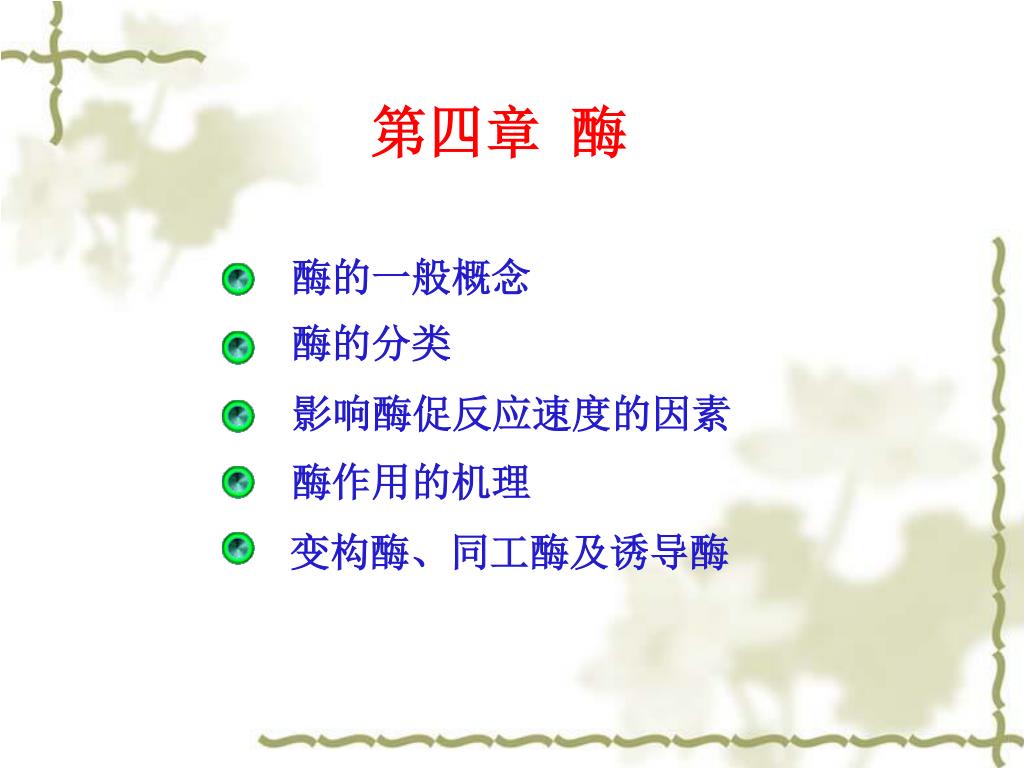 第四章 酶

酶的一般概念

酶的分类

影响酶促反应速度的因素

酶作用的机理

变构酶、同工酶及诱导酶